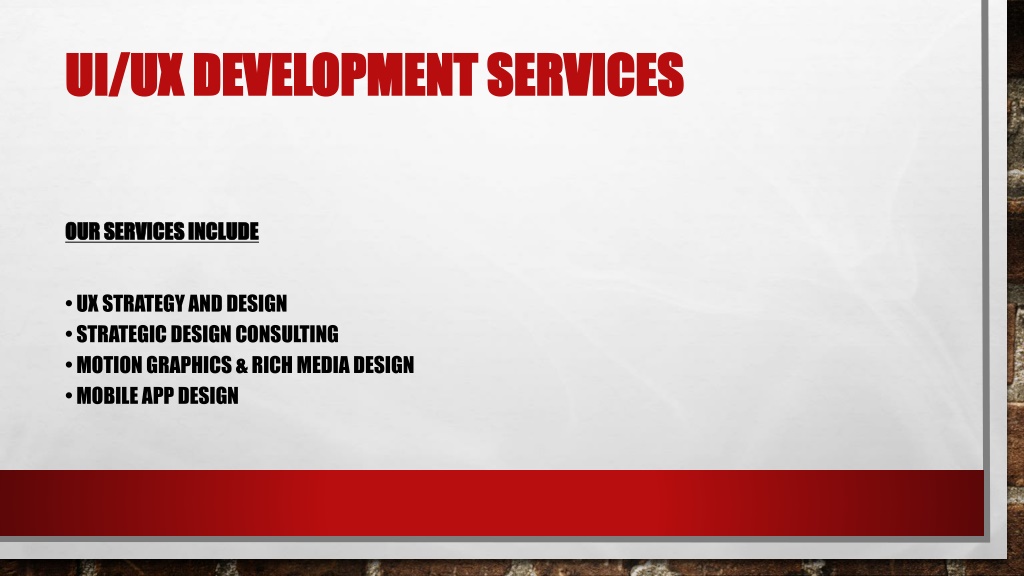 UI/UX DEVELOPMENT SERVICES

OUR SERVICES INCLUDE

• UX STRATEGY AND DESIGN
• STRATEGIC DESIGN CONSULTING
• MOTION GRAPHICS & RICH MEDIA DESIGN
• MOBILE APP DESIGN